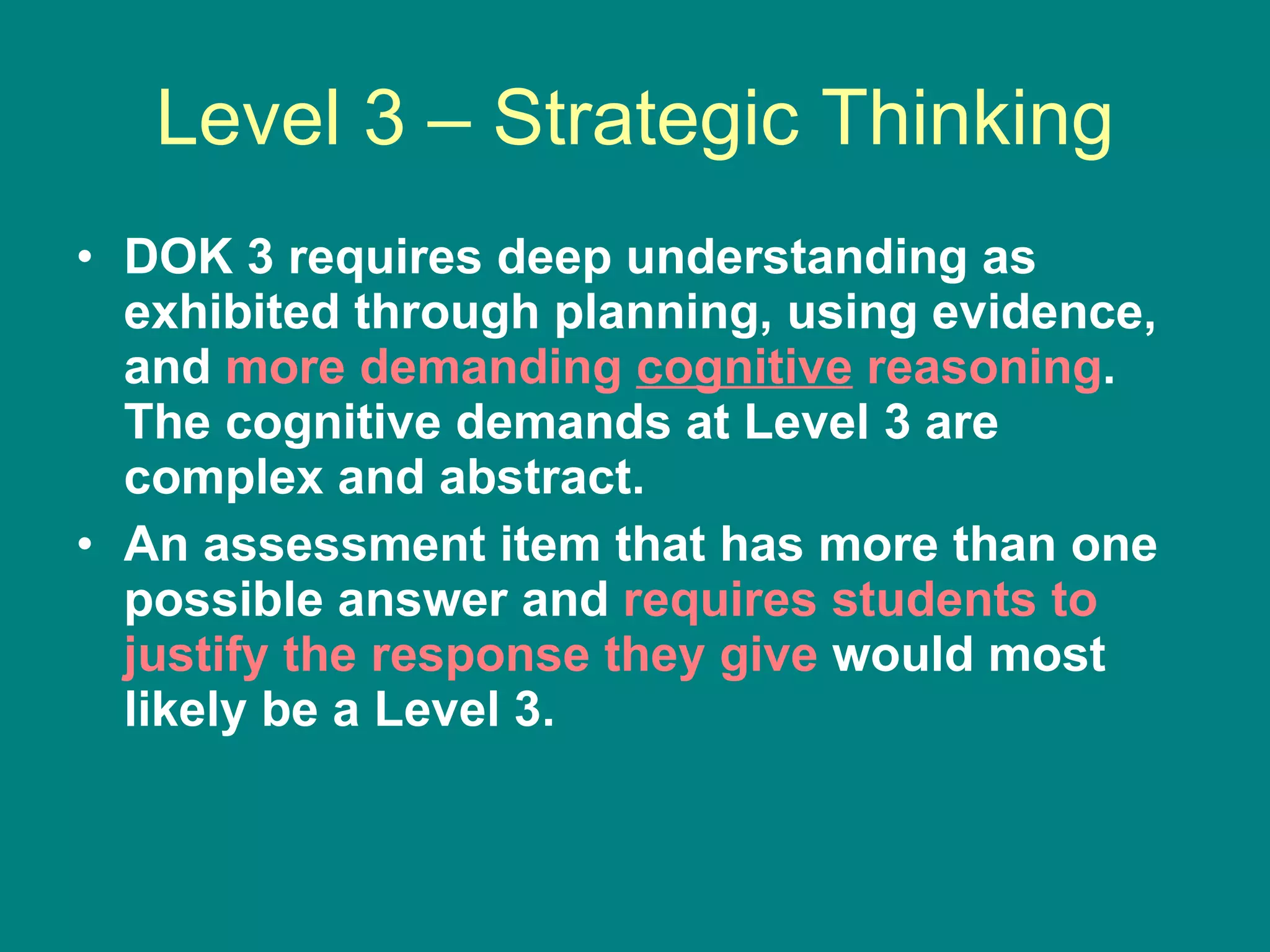 Level 3 – Strategic Thinking

• DOK 3 requires deep understanding as exhibited through planning, using evidence, and more demanding cognitive reasoning. The cognitive demands at Level 3 are complex and abstract.

• An assessment item that has more than one possible answer and requires students to justify the response they give would most likely be a Level 3.